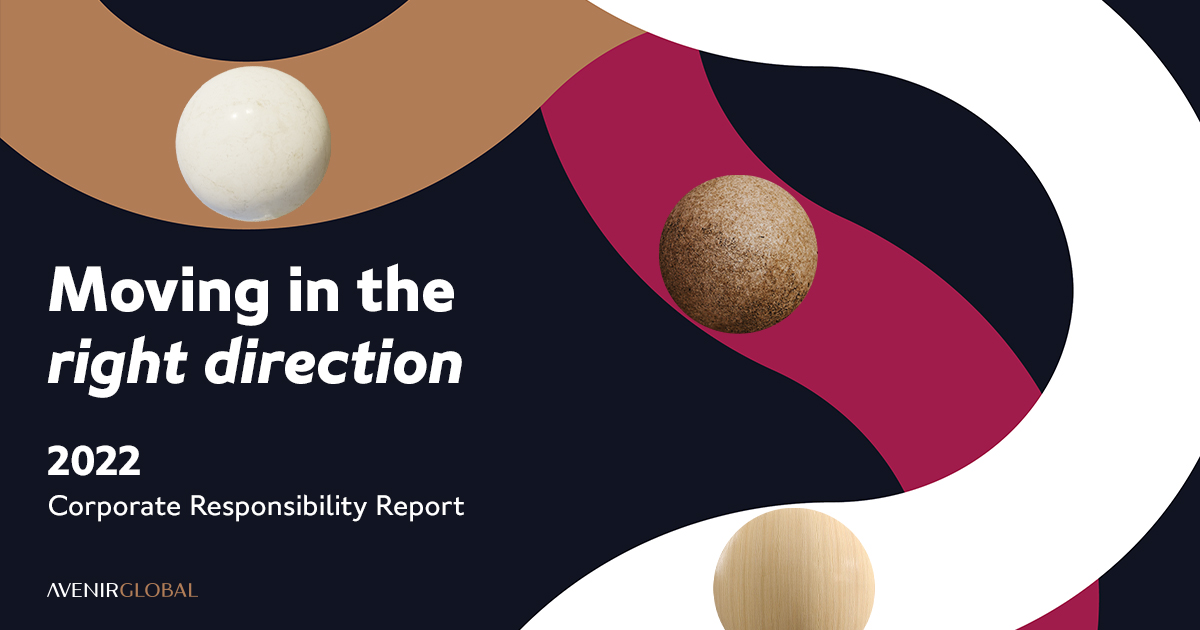 Moving in the right direction

2022
Corporate Responsibility Report

AVENIRGLOBAL